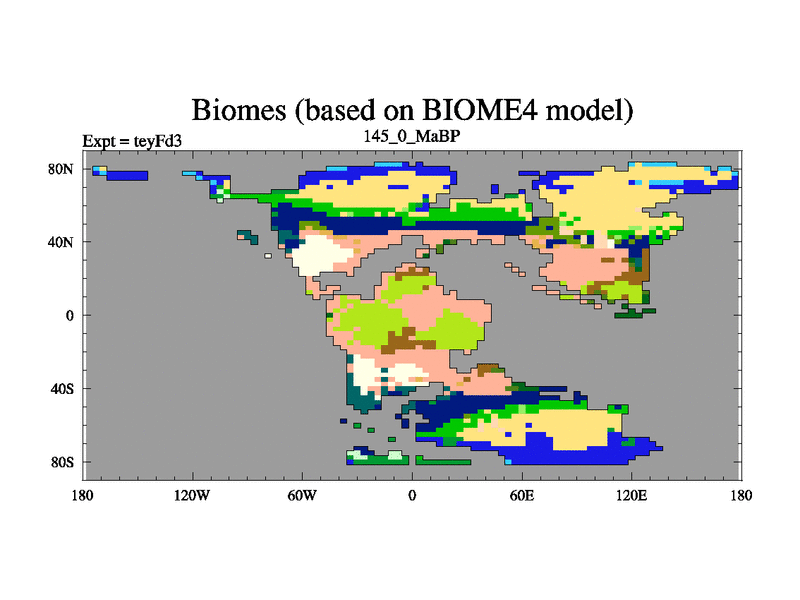 Biomes (based on BIOME4 model)

Expt = teyFd3

145_0_MaBP

80N
40N
0
40S
80S

180
120W
60W
0
60E
120E
180